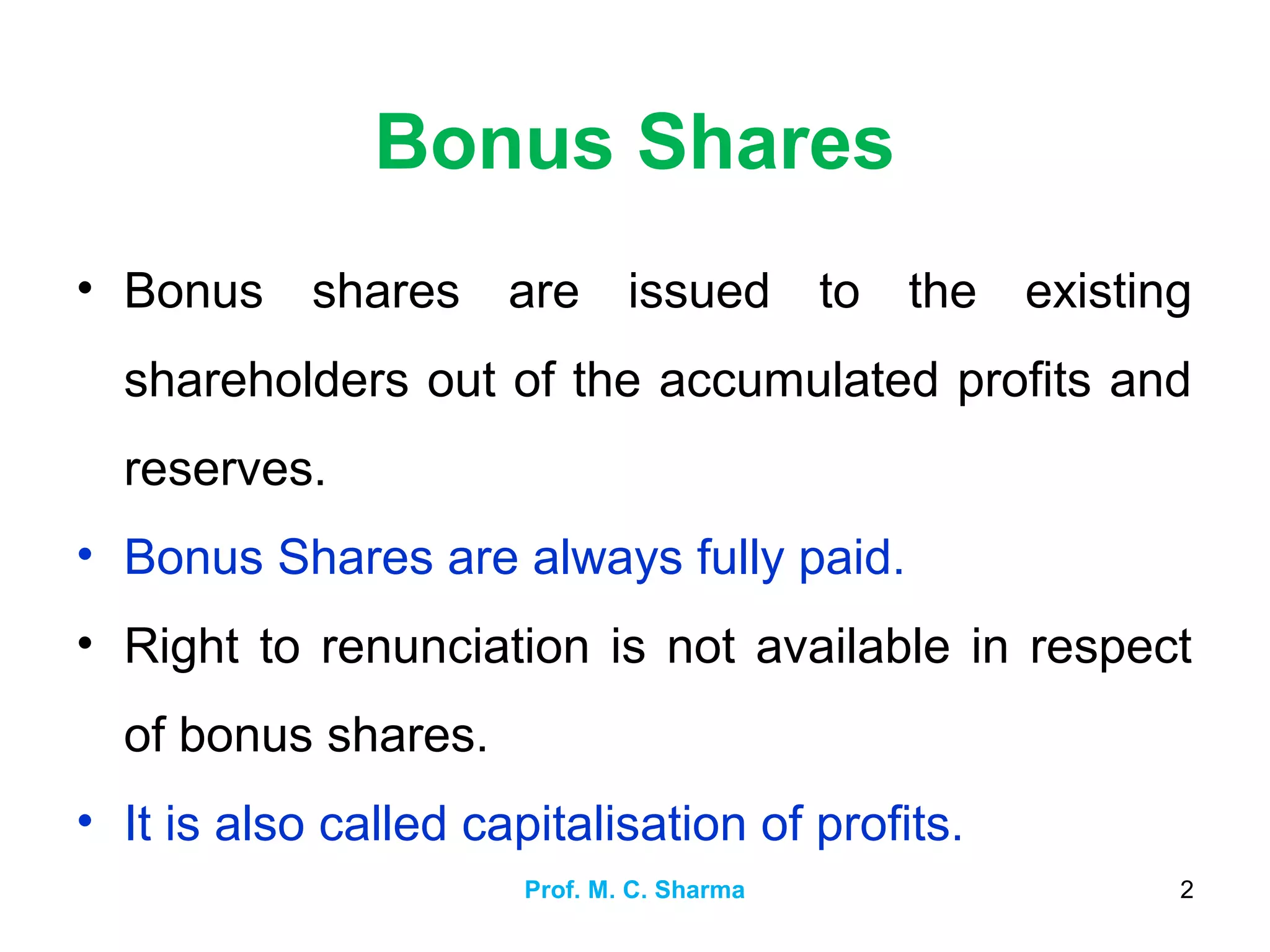 Bonus Shares

• Bonus shares are issued to the existing shareholders out of the accumulated profits and reserves.

• Bonus Shares are always fully paid.

• Right to renunciation is not available in respect of bonus shares.

• It is also called capitalisation of profits.

Prof. M. C. Sharma

2